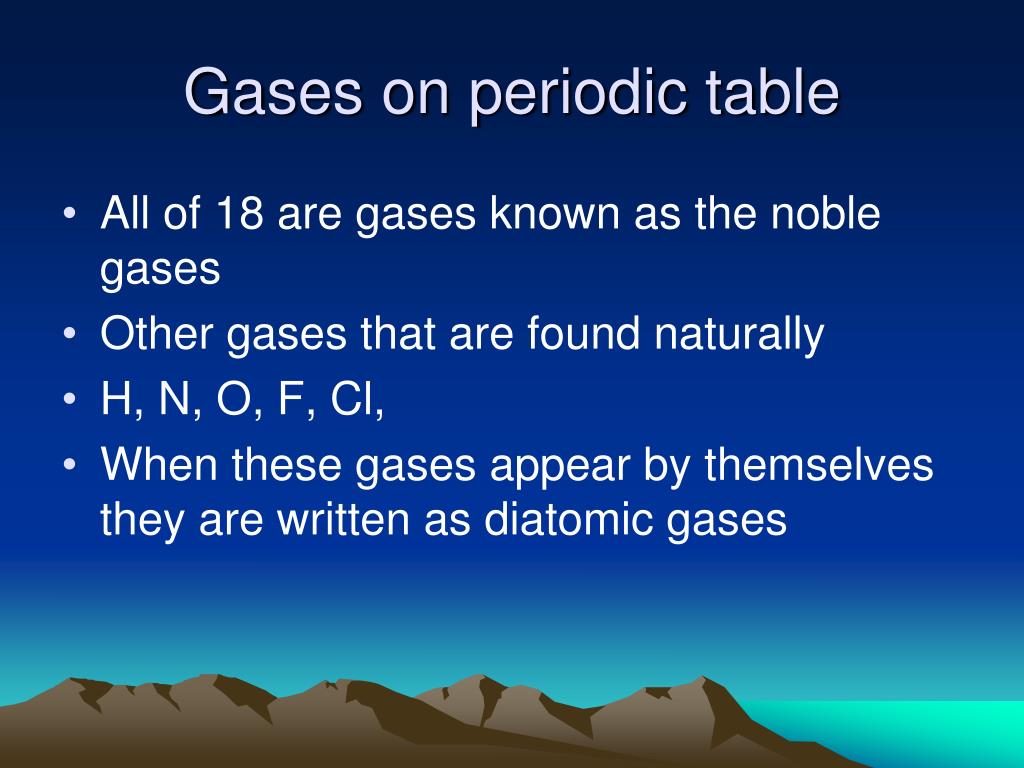 Gases on periodic table

• All of 18 are gases known as the noble gases
• Other gases that are found naturally
• H, N, O, F, Cl,
• When these gases appear by themselves they are written as diatomic gases